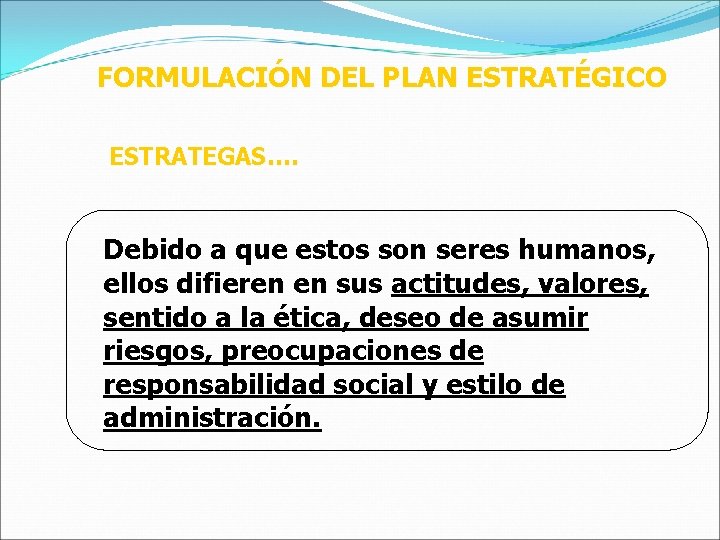 FORMULACIÓN DEL PLAN ESTRATÉGICO

ESTRATEGAS….

Debido a que estos son seres humanos, ellos difieren en sus actitudes, valores, sentido a la ética, deseo de asumir riesgos, preocupaciones de responsabilidad social y estilo de administración.